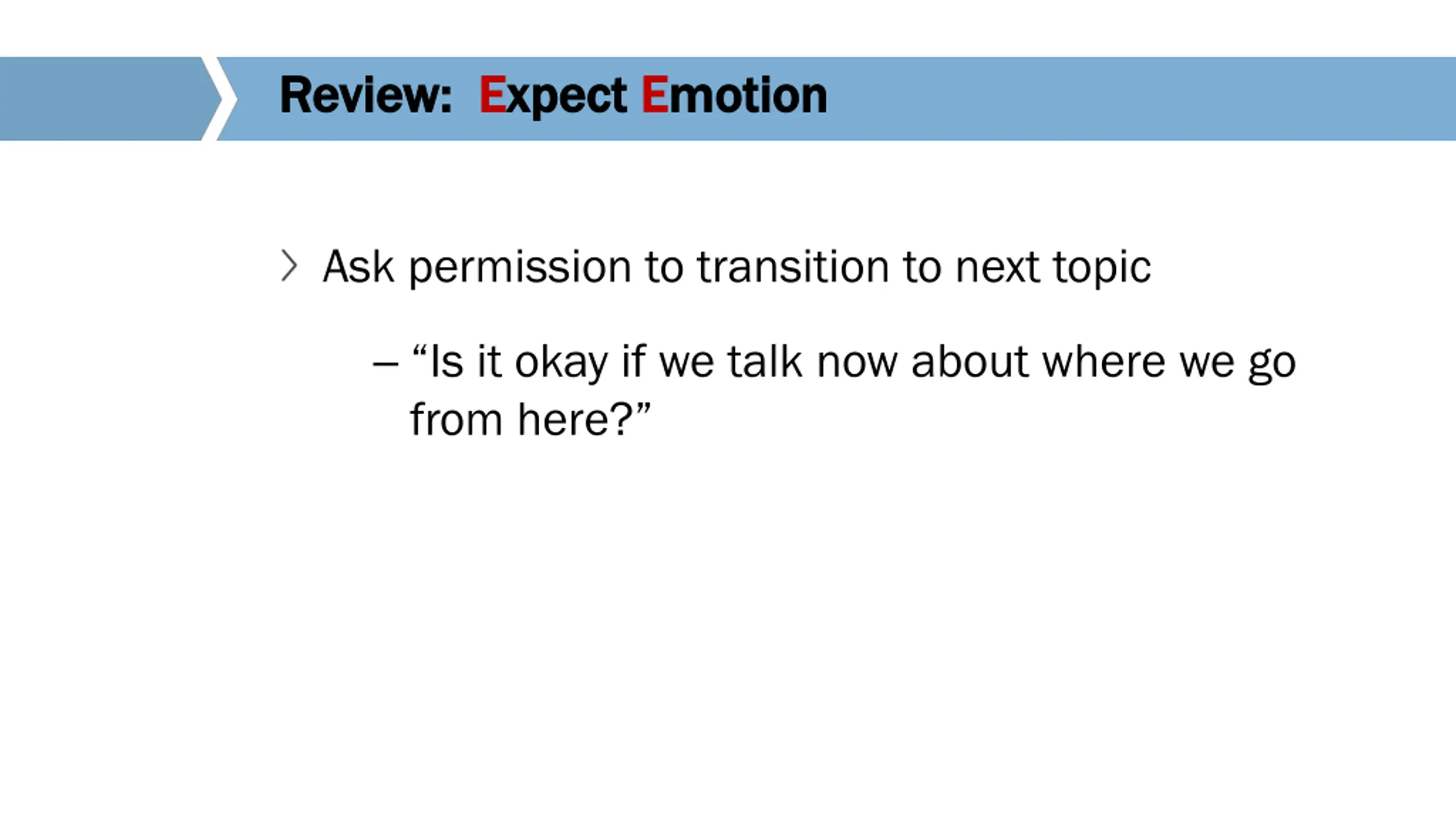 Review: Expect Emotion

Ask permission to transition to next topic

– “Is it okay if we talk now about where we go from here?”